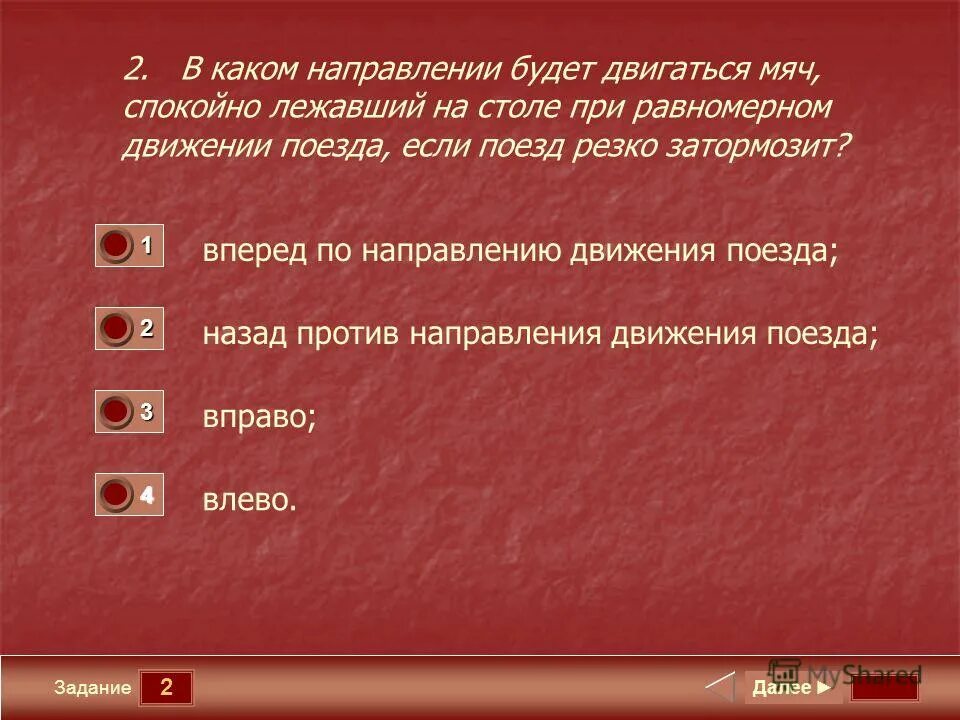 2. В каком направлении будет двигаться мяч, спокойно лежавший на столе при равномерном движении поезда, если поезд резко затормозит?

1 вперед по направлению движения поезда;

2 назад против направления движения поезда;

3 вправо;

4 влево.

Задание 2

MyShared

Далее ►